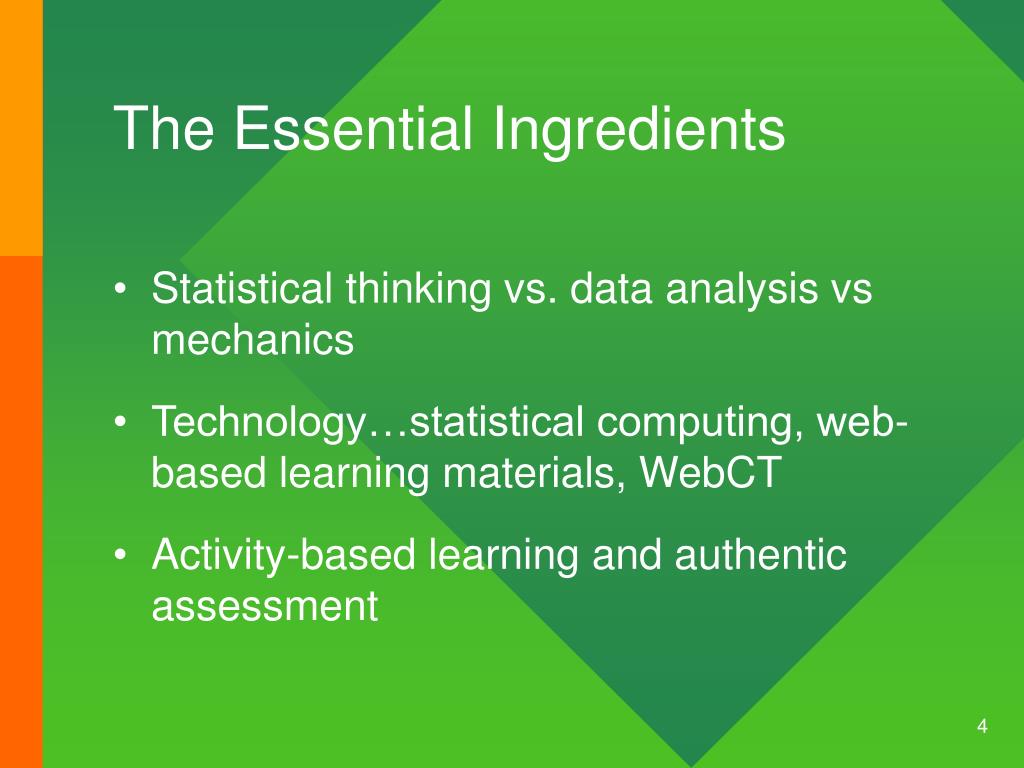 The Essential Ingredients

• Statistical thinking vs. data analysis vs mechanics

• Technology…statistical computing, web-based learning materials, WebCT

• Activity-based learning and authentic assessment

4